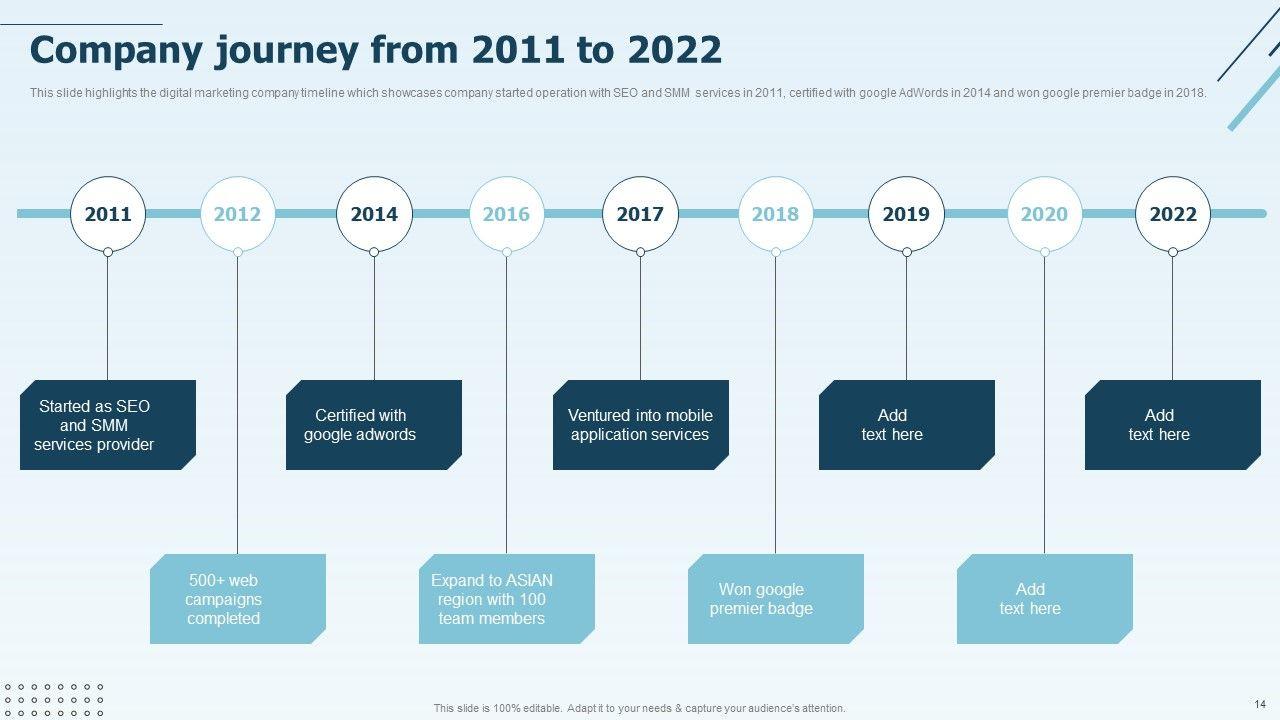 Company journey from 2011 to 2022

This slide highlights the digital marketing company timeline which showcases company started operation with SEO and SMM services in 2011, certified with google AdWords in 2014 and won google premier badge in 2018.

2011

2012

2014

2016

2017

2018

2019

2020

2022

Started as SEO and SMM services provider

Certified with google adwords

Ventured into mobile application services

Add text here

Add text here

500+ web campaigns completed

Expand to ASIAN region with 100 team members

Won google premier badge

Add text here

This slide is 100% editable. Adapt it to your needs & capture your audience's attention.

14